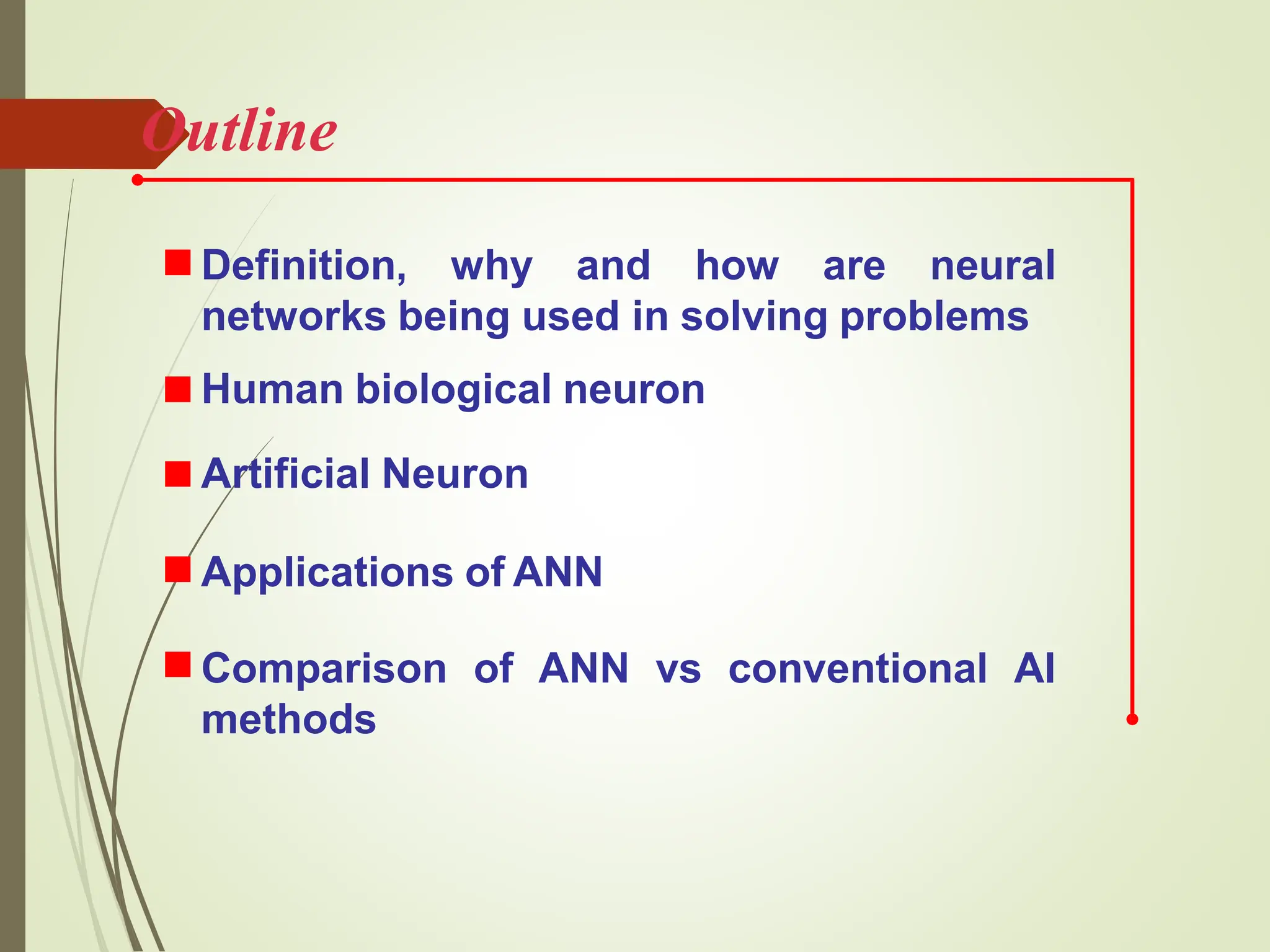 Outline

Definition, why and how are neural networks being used in solving problems

Human biological neuron

Artificial Neuron

Applications of ANN

Comparison of ANN vs conventional AI methods